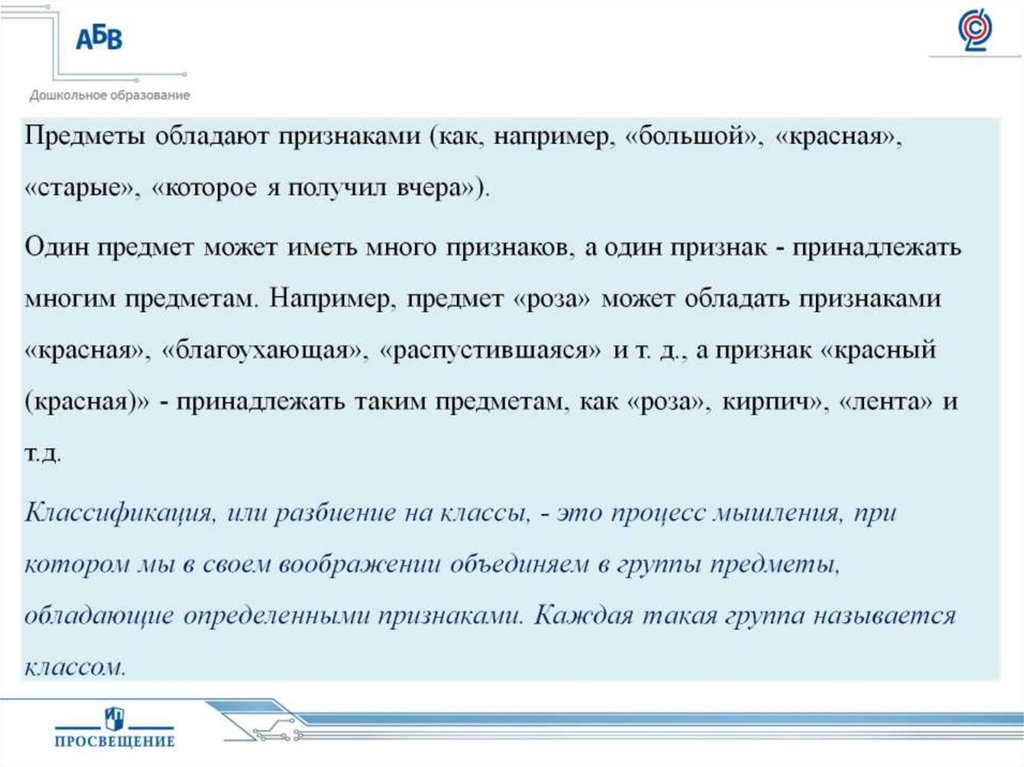 АБВ
Дошкольное образование

Предметы обладают признаками (как, например, «большой», «красная», «старые», «которое я получил вчера»).

Один предмет может иметь много признаков, а один признак - принадлежать многим предметам. Например, предмет «роза» может обладать признаками «красная», «благоухающая», «распустившаяся» и т. д., а признак «красный (красная)» - принадлежать таким предметам, как «роза», кирпич», «лента» и т.д.

Классификация, или разбиение на классы, - это процесс мышления, при котором мы в своем воображении объединяем в группы предметы, обладающие определенными признаками. Каждая такая группа называется классом.

ПРОСВЕЩЕНИЕ